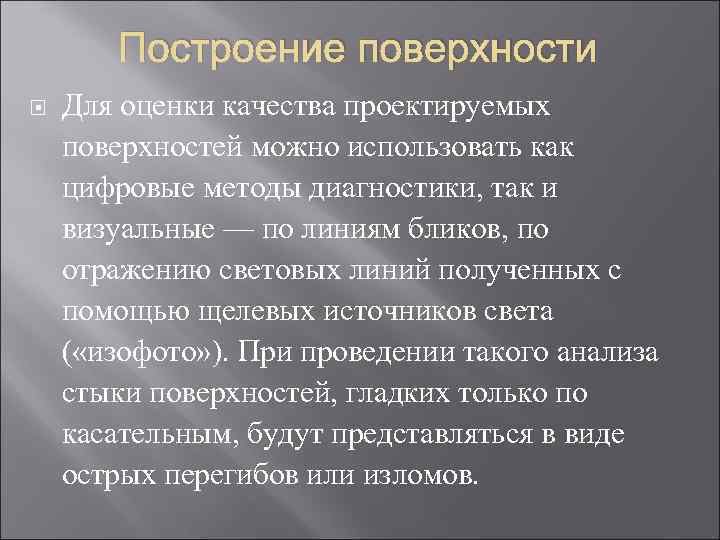 Построение поверхности

Для оценки качества проектируемых поверхностей можно использовать как цифровые методы диагностики, так и визуальные — по линиям бликов, по отражению световых линий полученных с помощью щелевых источников света («изофото»). При проведении такого анализа стыки поверхностей, гладких только по касательным, будут представляться в виде острых перегибов или изломов.